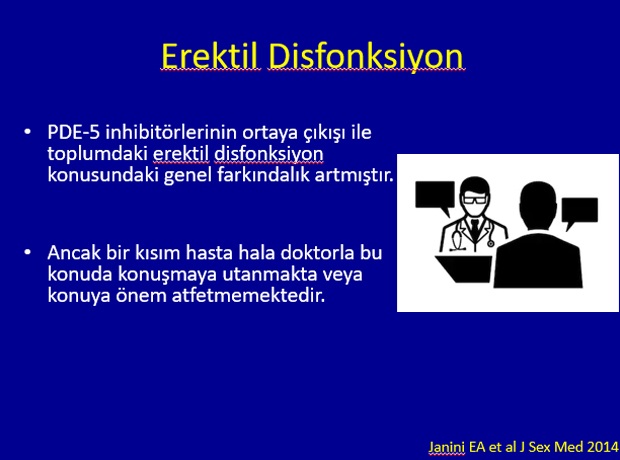 Erektil Disfonksiyon

• PDE-5 inhibitörlerinin ortaya çıkışı ile toplumdaki erektil disfonksiyon konusundaki genel farkındalık artmıştır.

• Ancak bir kısım hasta hala doktorla bu konuda konuşmaya utanmakta veya konuya önem atfetmemektedir.

Janini EA et al J Sex Med 2014